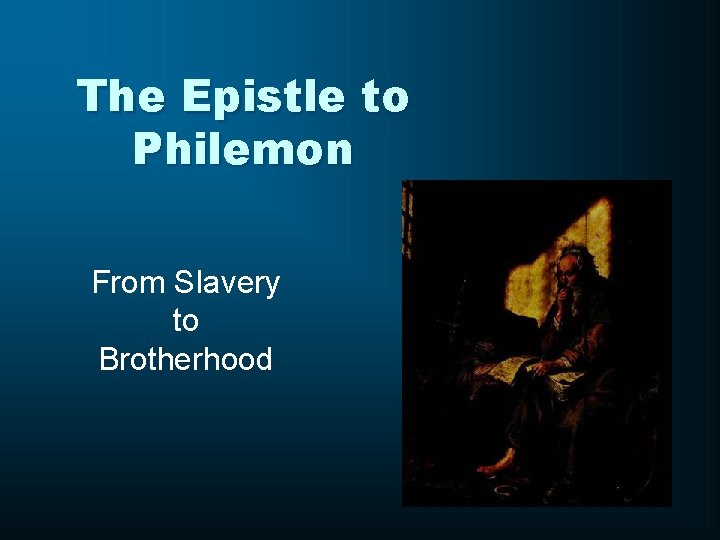 The Epistle to Philemon

From Slavery
to
Brotherhood